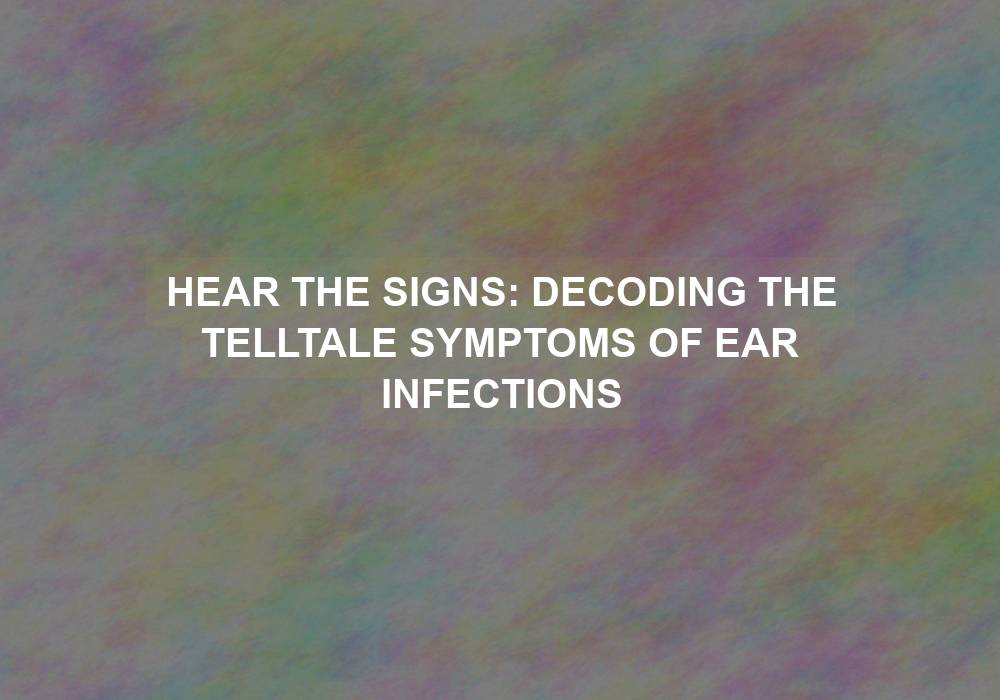 HEAR THE SIGNS: DECODING THE TELLTALE SYMPTOMS OF EAR INFECTIONS